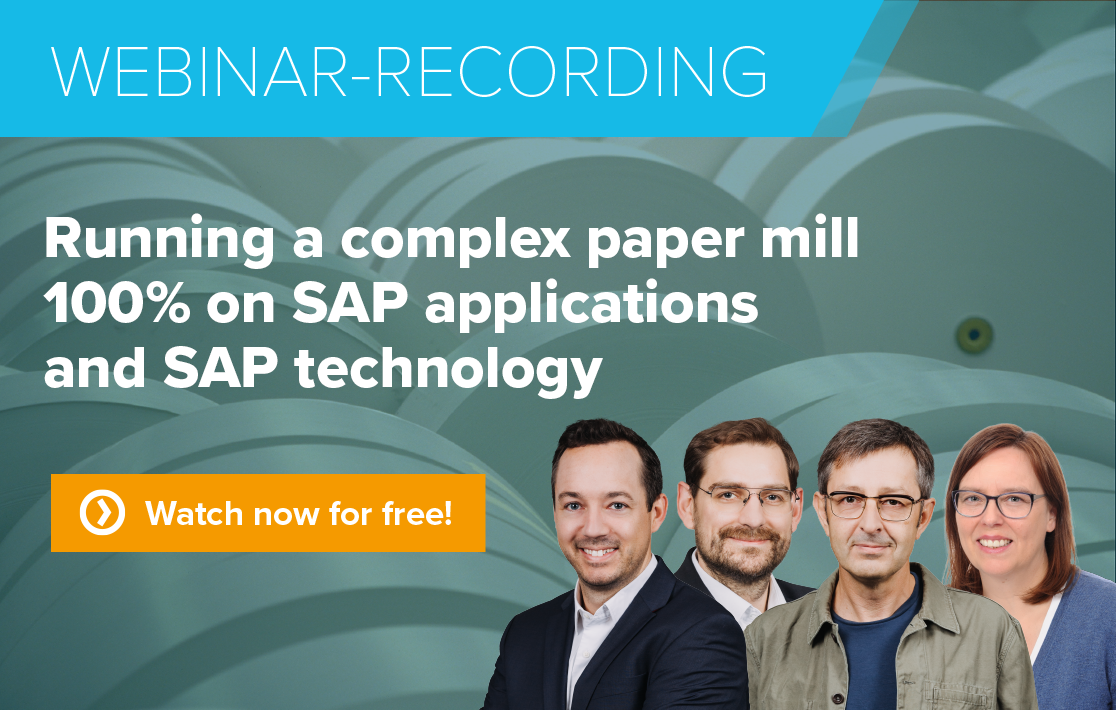 WEBINAR-RECORDING

Running a complex paper mill 100% on SAP applications and SAP technology

Watch now for free!